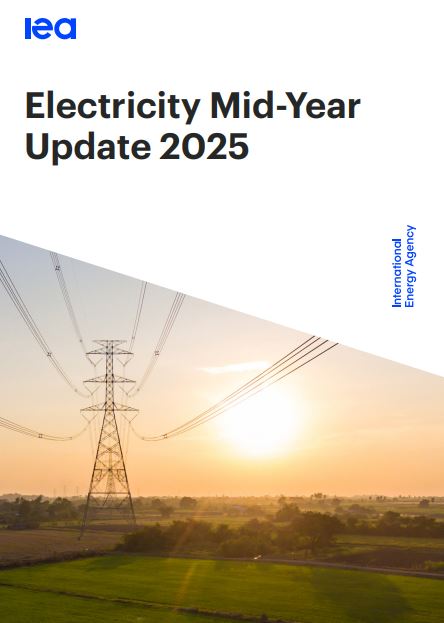 iea

Electricity Mid-Year Update 2025

International Energy Agency